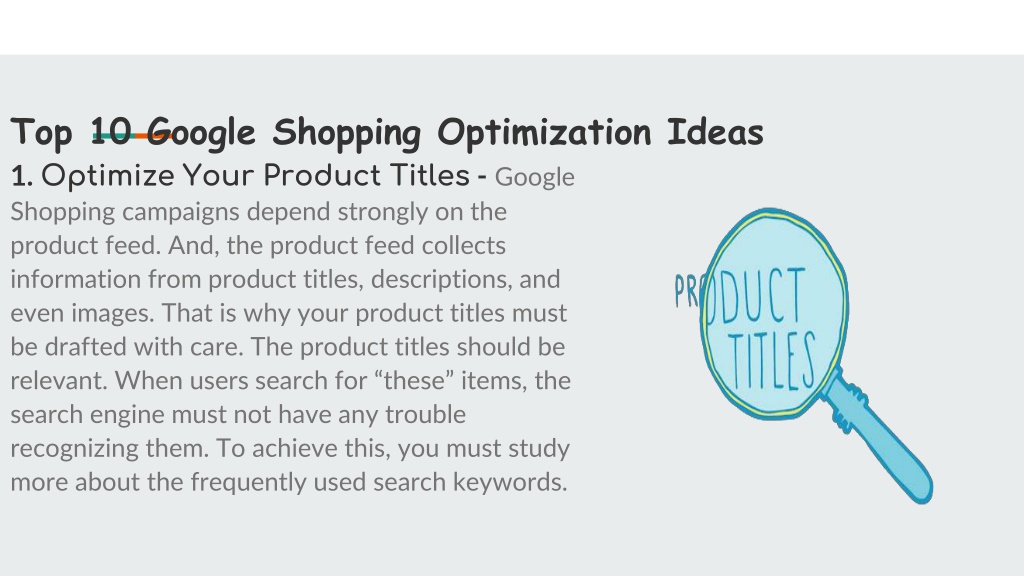 Top 10 Google Shopping Optimization Ideas

1. Optimize Your Product Titles - Google Shopping campaigns depend strongly on the product feed. And, the product feed collects information from product titles, descriptions, and even images. That is why your product titles must be drafted with care. The product titles should be relevant. When users search for “these” items, the search engine must not have any trouble recognizing them. To achieve this, you must study more about the frequently used search keywords.

PRODUCT TITLES